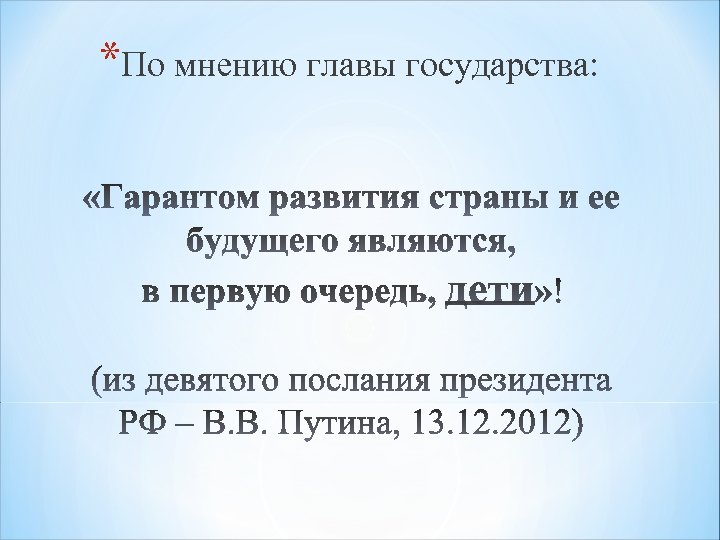 *По мнению главы государства:

«Гарантом развития страны и ее будущего являются, в первую очередь, дети»!

(из девятого послания президента РФ – В.В. Путина, 13.12.2012)